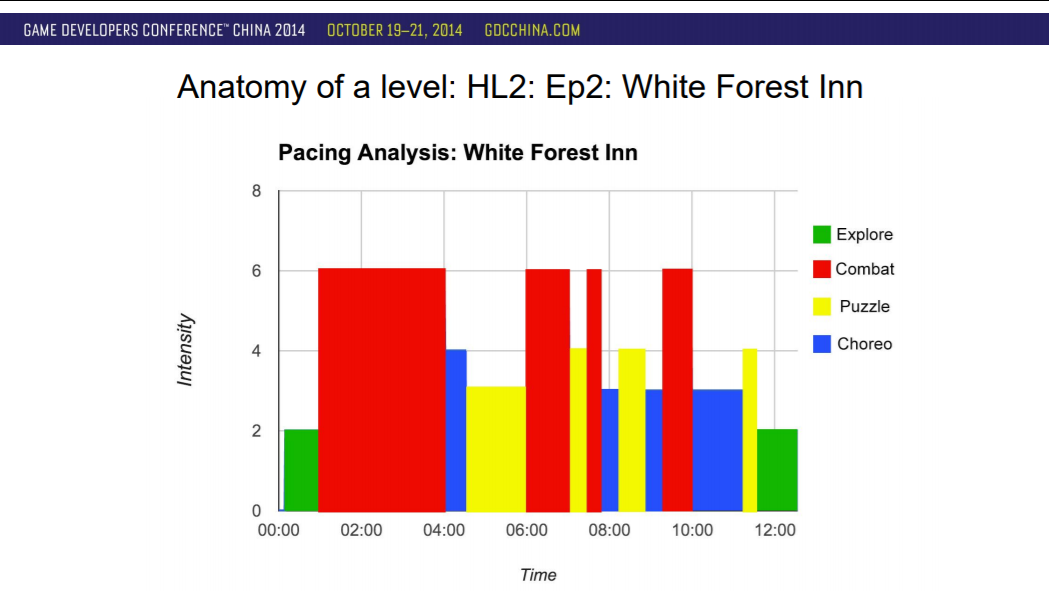 GAME DEVELOPERS CONFERENCE™ CHINA 2014 OCTOBER 19–21, 2014 GDCCHINA.COM

Anatomy of a level: HL2: Ep2: White Forest Inn

Pacing Analysis: White Forest Inn

Intensity

8
6
4
2
0

00:00 02:00 04:00 06:00 08:00 10:00 12:00

Time

Explore
Combat
Puzzle
Choreo